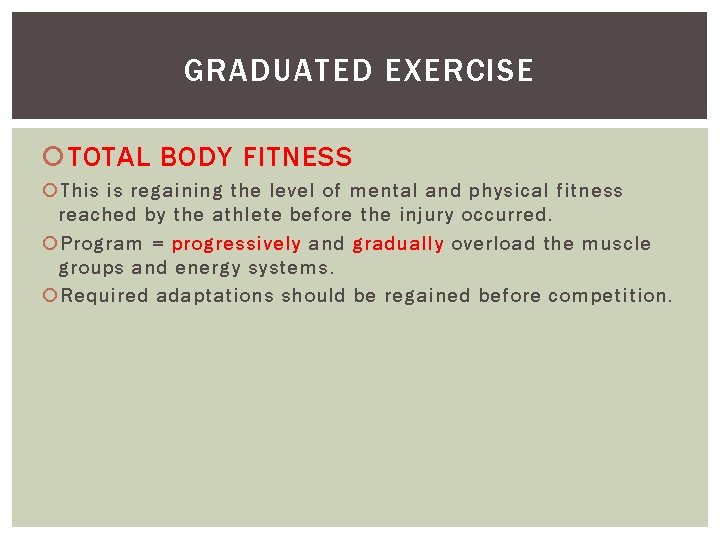 GRADUATED EXERCISE

TOTAL BODY FITNESS

This is regaining the level of mental and physical fitness reached by the athlete before the injury occurred.

Program = progressively and gradually overload the muscle groups and energy systems.

Required adaptations should be regained before competition.